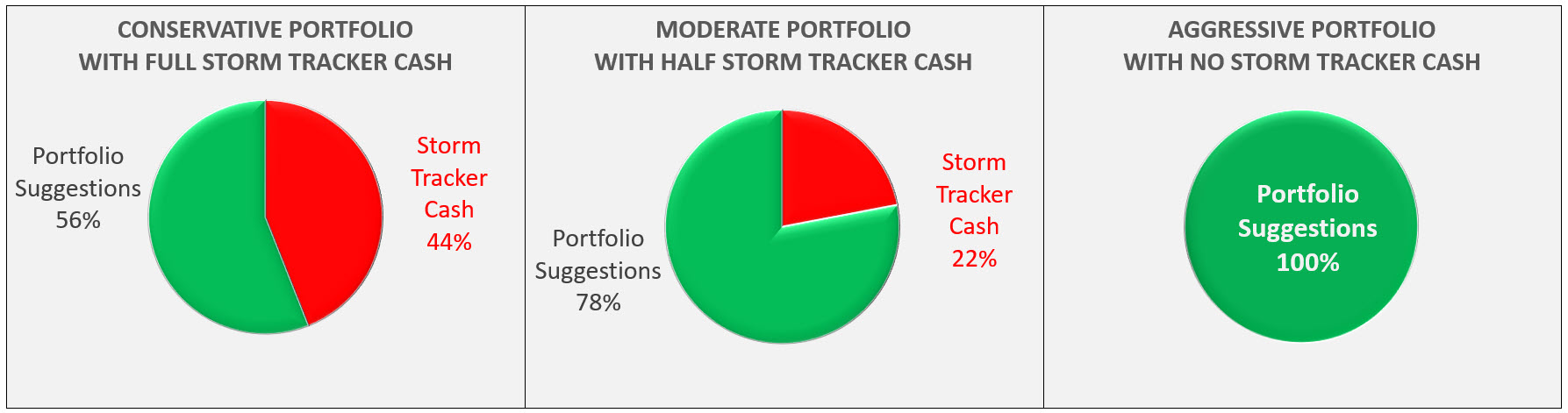 CONSERVATIVE PORTFOLIO
WITH FULL STORM TRACKER CASH

Portfolio
Suggestions
56%

Storm
Tracker
Cash
44%

MODERATE PORTFOLIO
WITH HALF STORM TRACKER CASH

Portfolio
Suggestions
78%

Storm
Tracker
Cash
22%

AGGRESSIVE PORTFOLIO
WITH NO STORM TRACKER CASH

Portfolio
Suggestions
100%